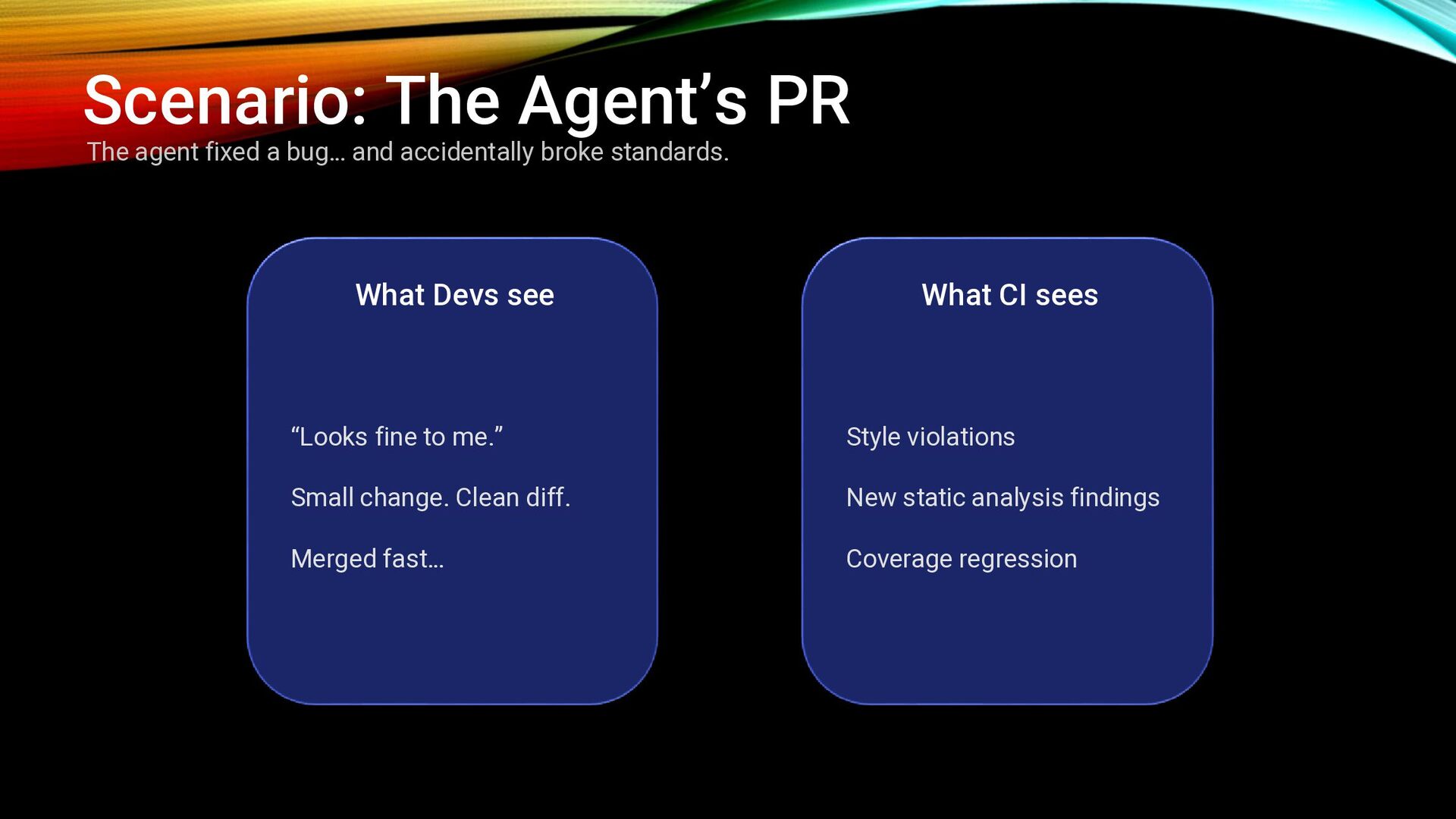 Scenario: The Agent’s PR

The agent fixed a bug… and accidentally broke standards.

What Devs see

“Looks fine to me.”

Small change. Clean diff.

Merged fast…

What CI sees

Style violations

New static analysis findings

Coverage regression